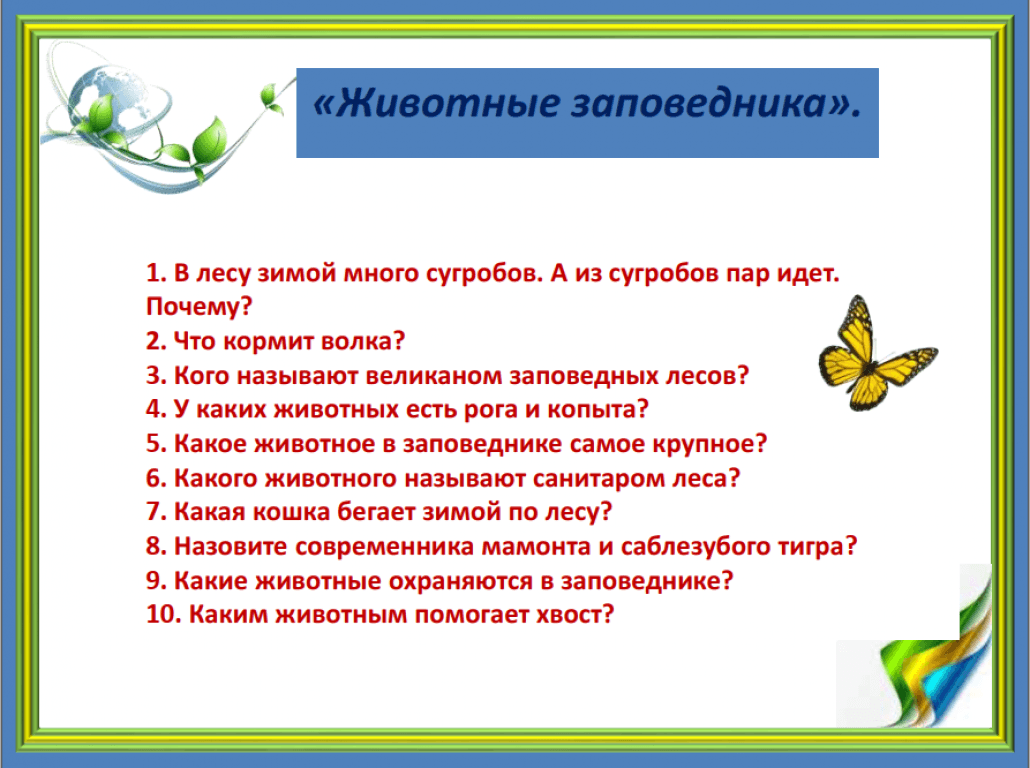 «Животные заповедника».

1. В лесу зимой много сугробов. А из сугробов пар идет. Почему?
2. Что кормит волка?
3. Кого называют великаном заповедных лесов?
4. У каких животных есть рога и копыта?
5. Какое животное в заповеднике самое крупное?
6. Какого животного называют санитаром леса?
7. Какая кошка бегает зимой по лесу?
8. Назовите современника мамонта и саблезубого тигра?
9. Какие животные охраняются в заповеднике?
10. Каким животным помогает хвост?